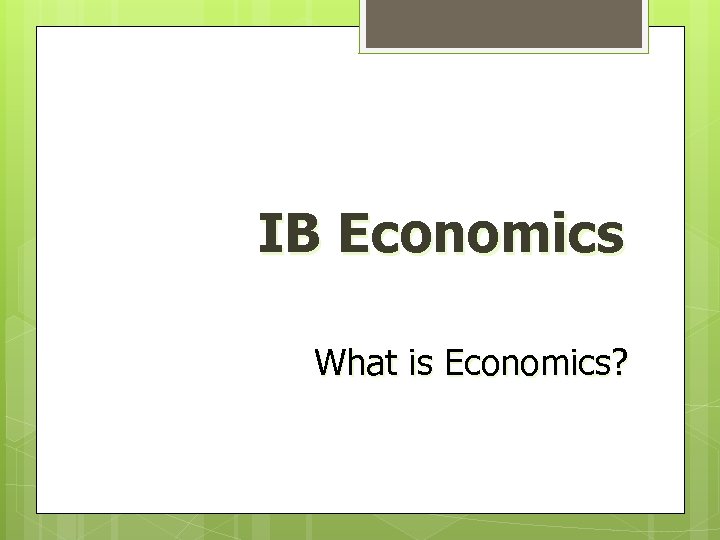 IB Economics

What is Economics?